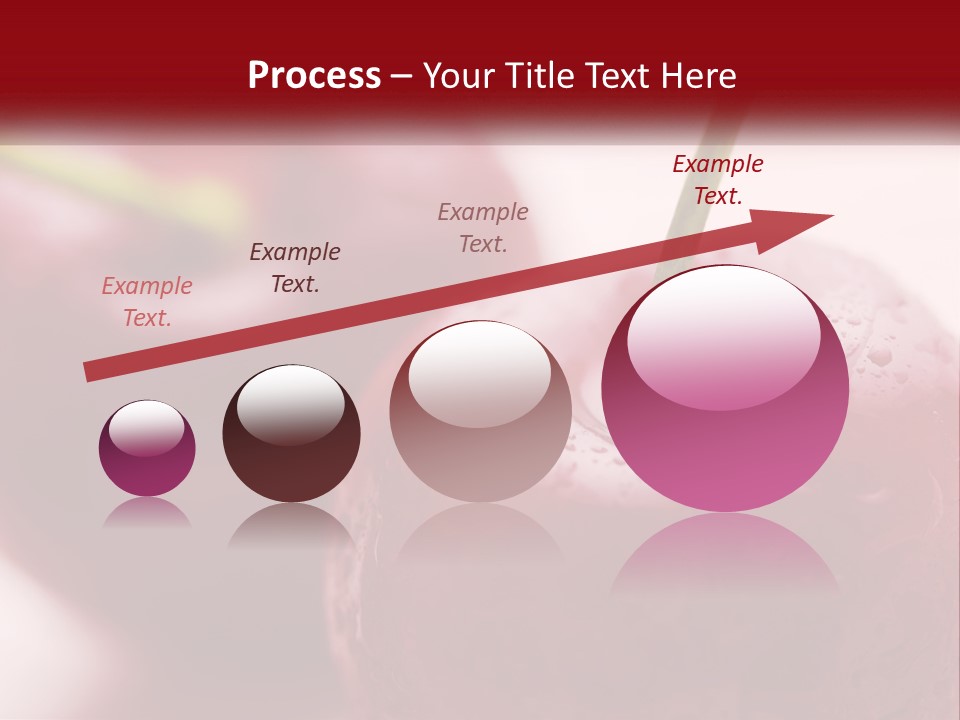 Process – Your Title Text Here

Example Text.

Example Text.

Example Text.

Example Text.